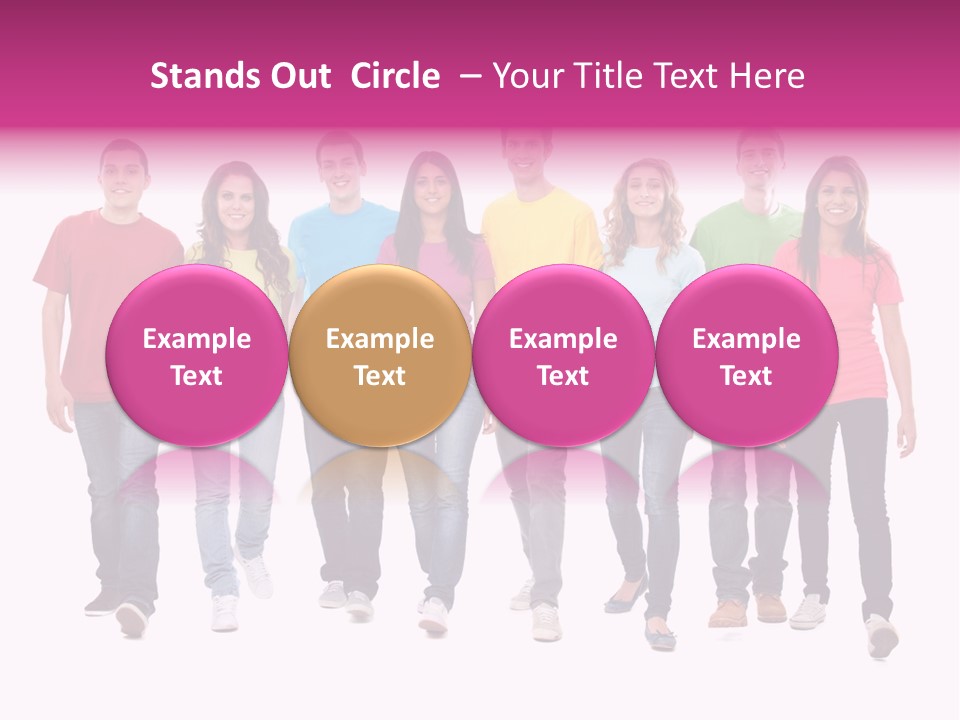 Stands Out Circle – Your Title Text Here

Example Text

Example Text

Example Text

Example Text